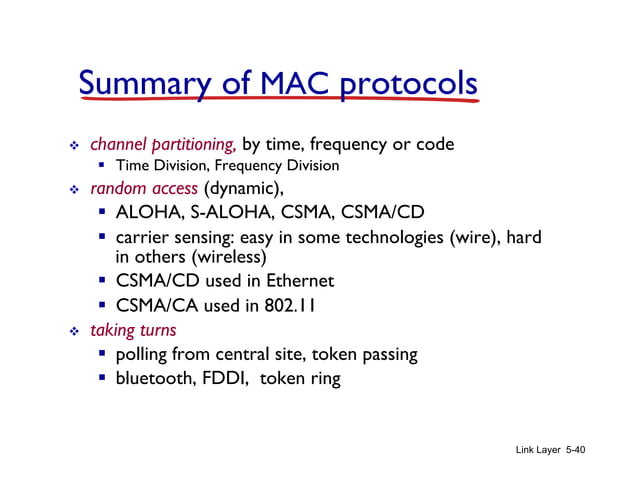 Summary of MAC protocols

❖ channel partitioning, by time, frequency or code
▪ Time Division, Frequency Division

❖ random access (dynamic),
▪ ALOHA, S-ALOHA, CSMA, CSMA/CD
▪ carrier sensing: easy in some technologies (wire), hard in others (wireless)
▪ CSMA/CD used in Ethernet
▪ CSMA/CA used in 802.11

❖ taking turns
▪ polling from central site, token passing
▪ bluetooth, FDDI, token ring

Link Layer 5-40